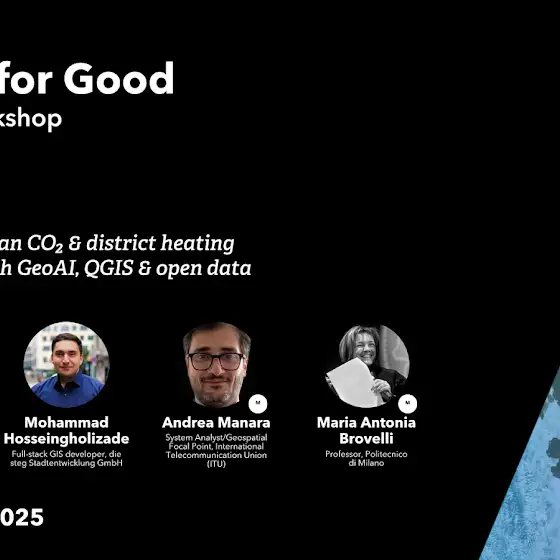 for Good
kshop

an $CO_2$ & district heating
h GeoAI, QGIS & open data

Mohammad Hosseingholizade
Full-stack GIS developer, die steg Stadtentwicklung GmbH

M
Andrea Manara
System Analyst/Geospatial Focal Point, International Telecommunication Union (ITU)

M
Maria Antonia Brovelli
Professor, Politecnico di Milano

025